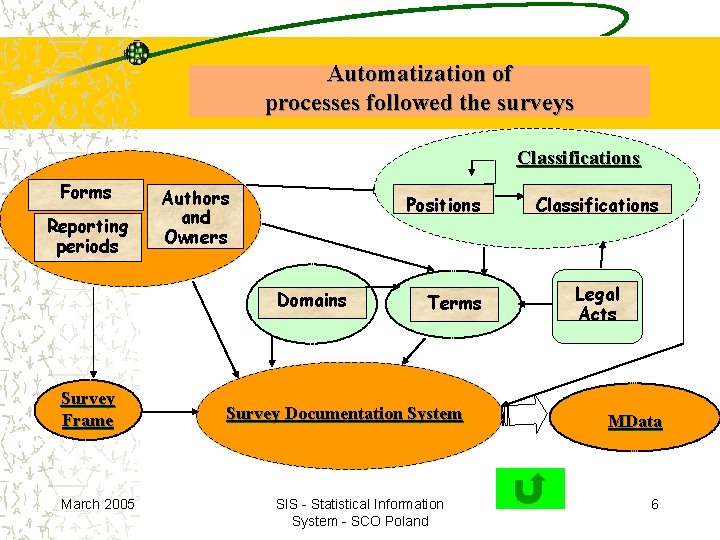 Automatization of
processes followed the surveys

Forms

Reporting periods

Authors and Owners

Classifications

Positions

Classifications

Domains

Terms

Legal Acts

Survey Frame

Survey Documentation System

MData

March 2005

SIS - Statistical Information System - SCO Poland

6